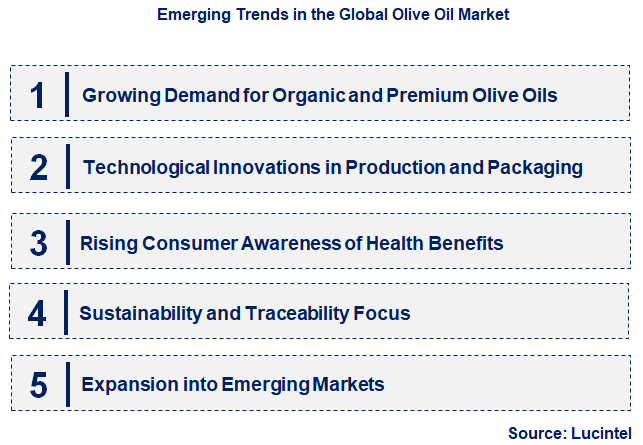 Emerging Trends in the Global Olive Oil Market

1 Growing Demand for Organic and Premium Olive Oils

2 Technological Innovations in Production and Packaging

3 Rising Consumer Awareness of Health Benefits

4 Sustainability and Traceability Focus

5 Expansion into Emerging Markets

Source: Lucintel